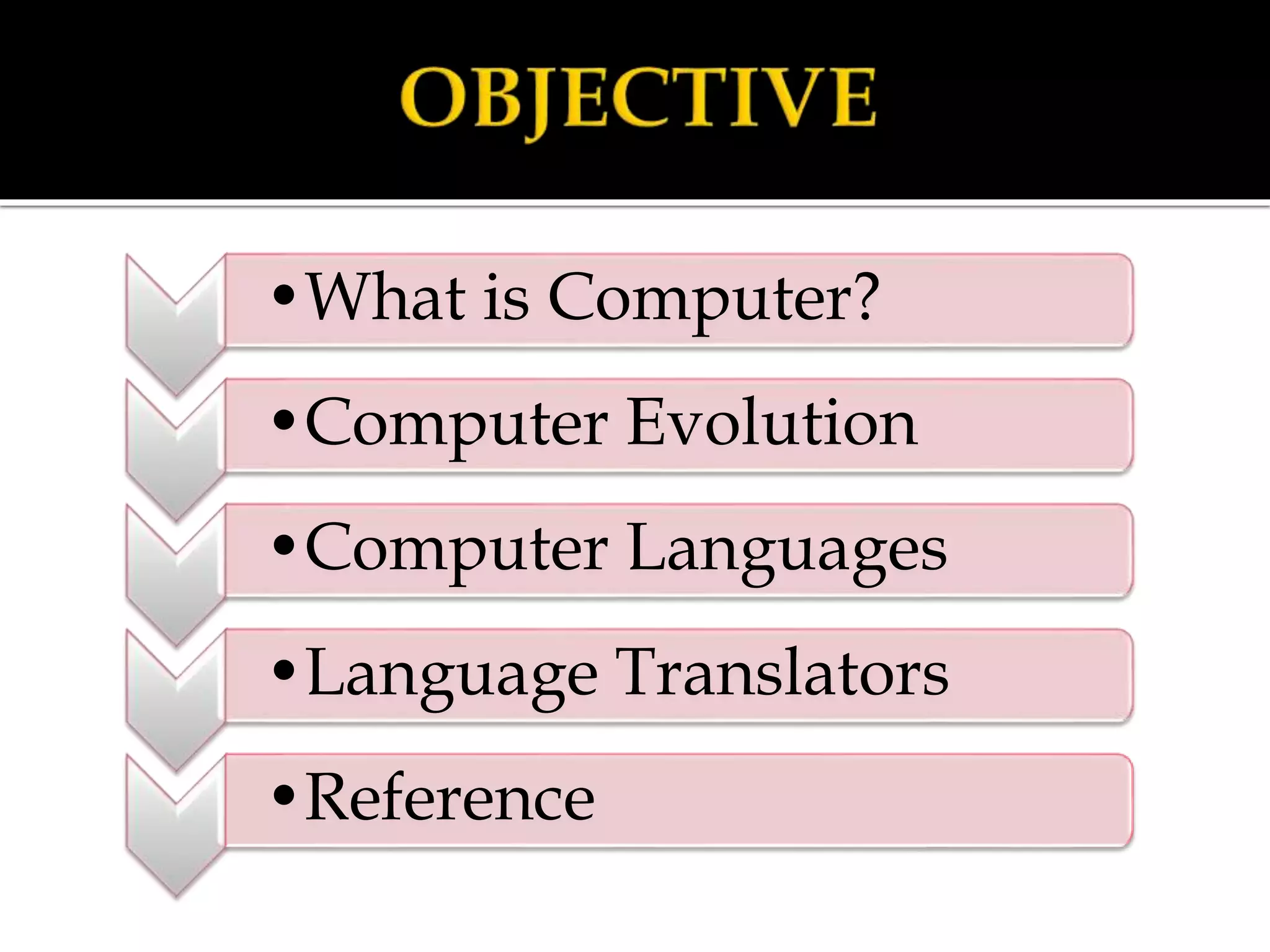 OBJECTIVE

• What is Computer?

• Computer Evolution

• Computer Languages

• Language Translators

• Reference